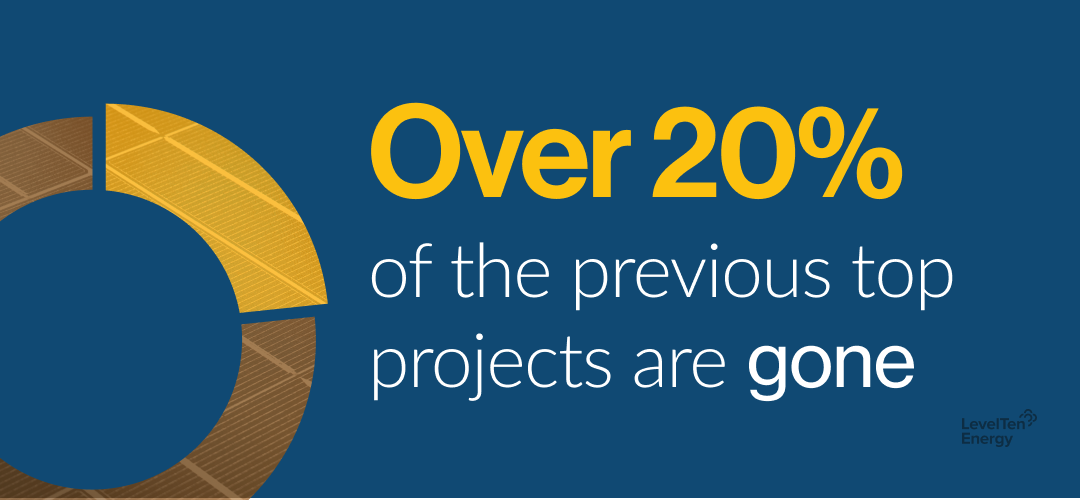 Over 20%
of the previous top projects are gone

LevelTen Energy